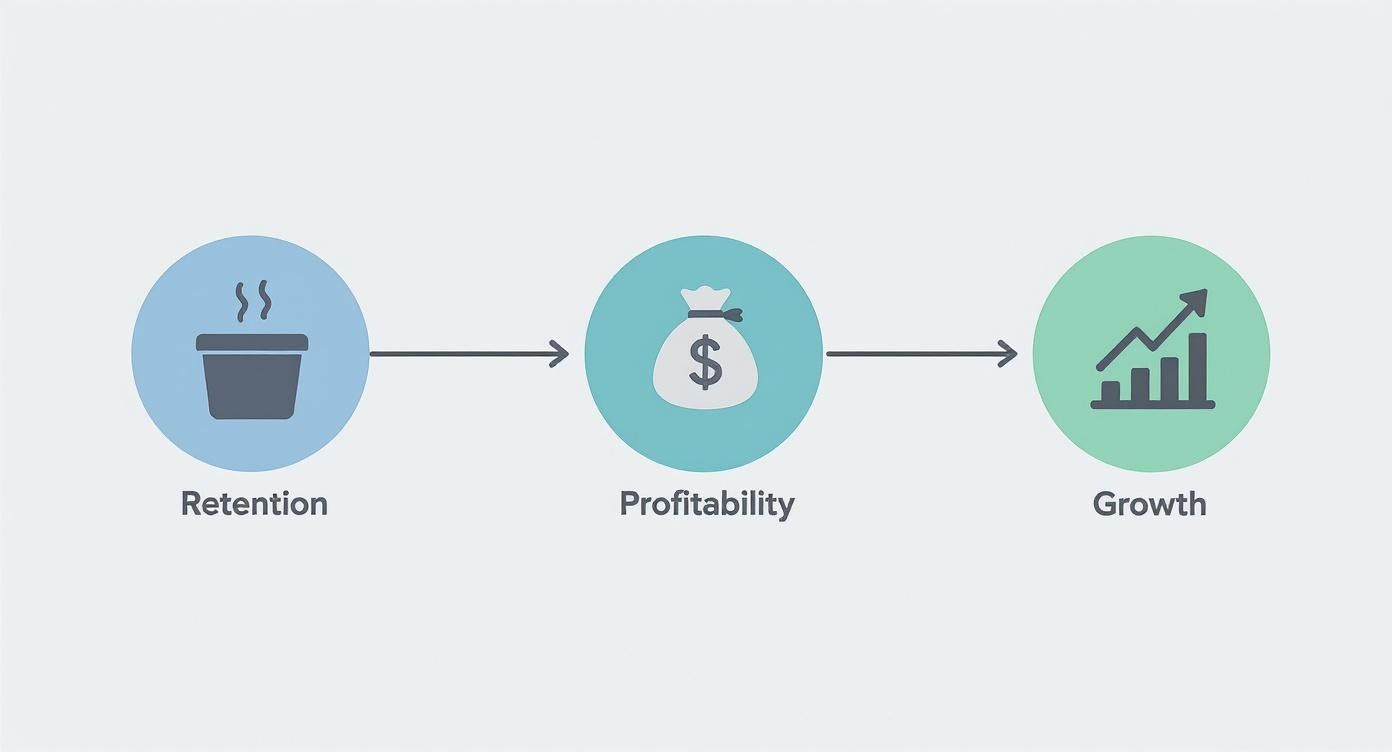 $

Retention

Profitability

Growth